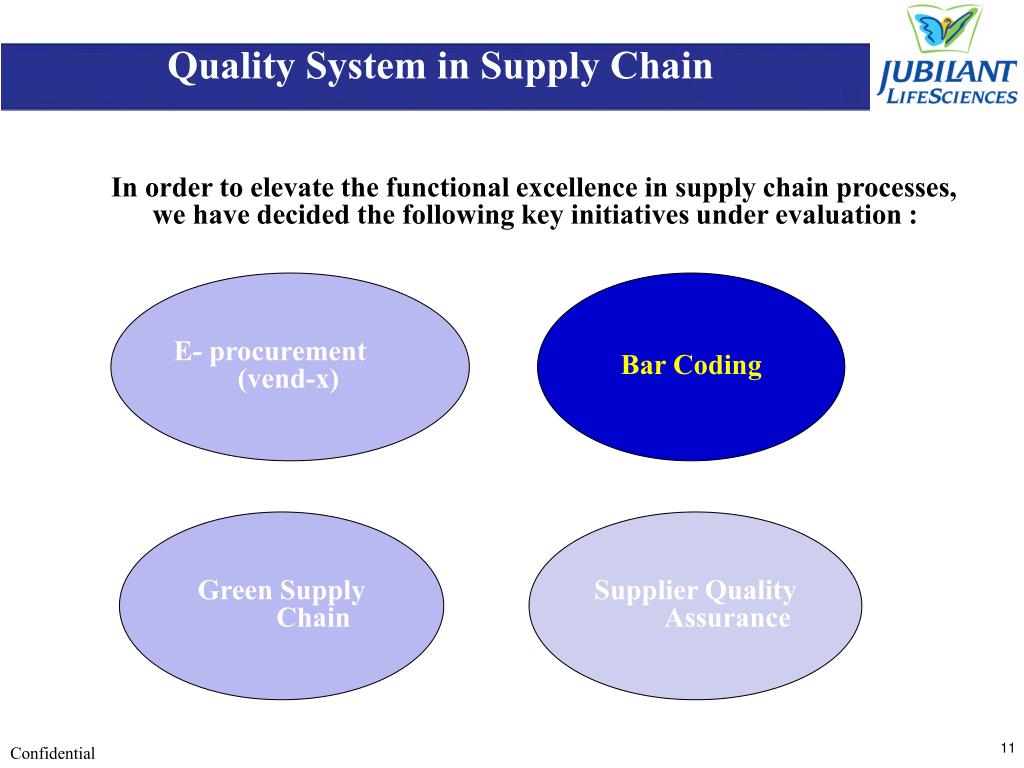 Quality System in Supply Chain

JUBILANT LIFESCIENCES

In order to elevate the functional excellence in supply chain processes, we have decided the following key initiatives under evaluation :

E- procurement (vend-x)

Bar Coding

Green Supply Chain

Supplier Quality Assurance

Confidential

11